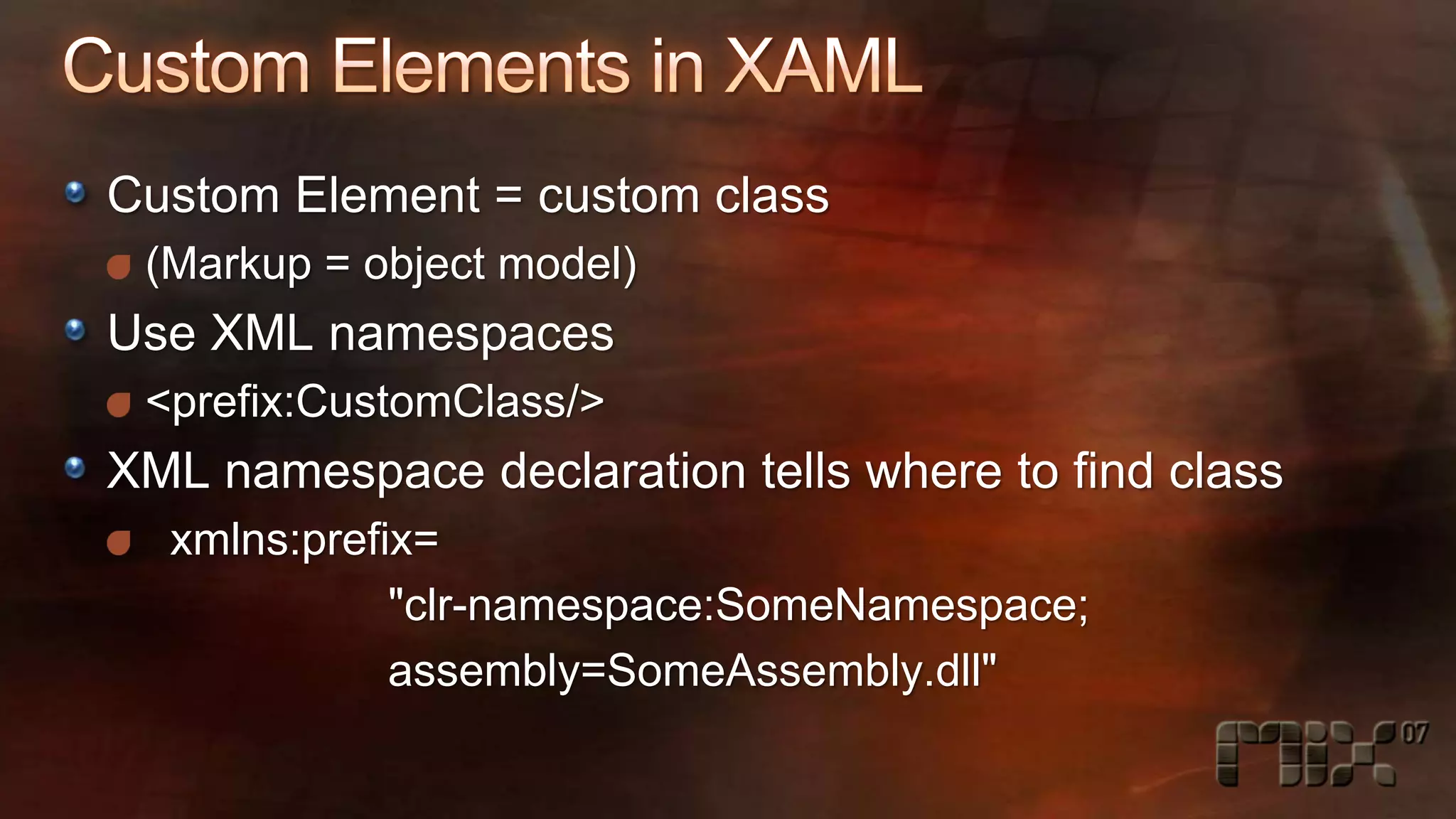 Custom Elements in XAML

Custom Element = custom class

(Markup = object model)

Use XML namespaces

<prefix:CustomClass/>

XML namespace declaration tells where to find class

xmlns:prefix=
"clr-namespace:SomeNamespace;
assembly=SomeAssembly.dll"

MIX 07